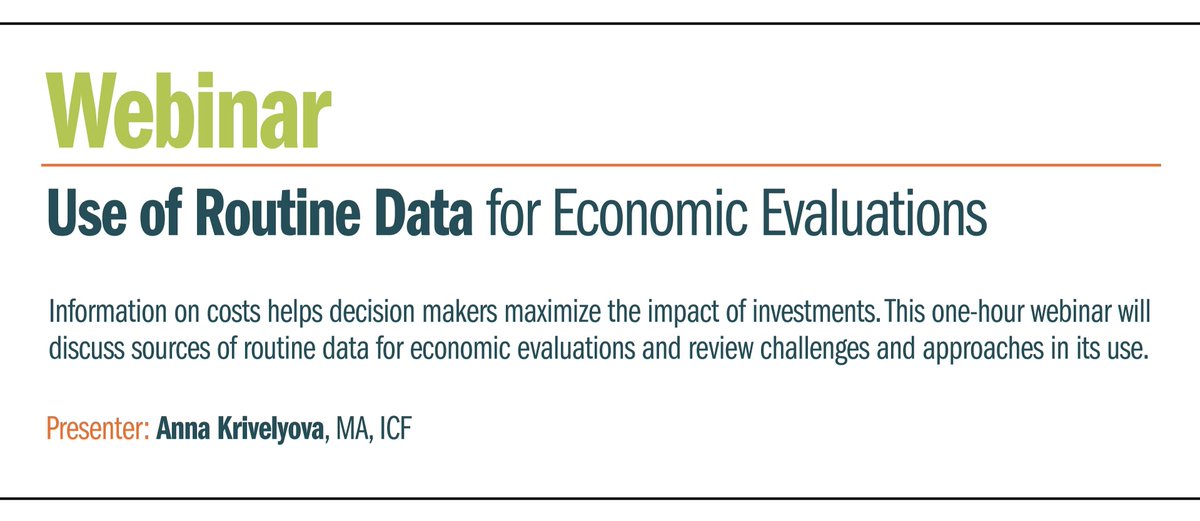 Webinar

Use of Routine Data for Economic Evaluations

Information on costs helps decision makers maximize the impact of investments. This one-hour webinar will discuss sources of routine data for economic evaluations and review challenges and approaches in its use.

Presenter: Anna Krivelyova, MA, ICF